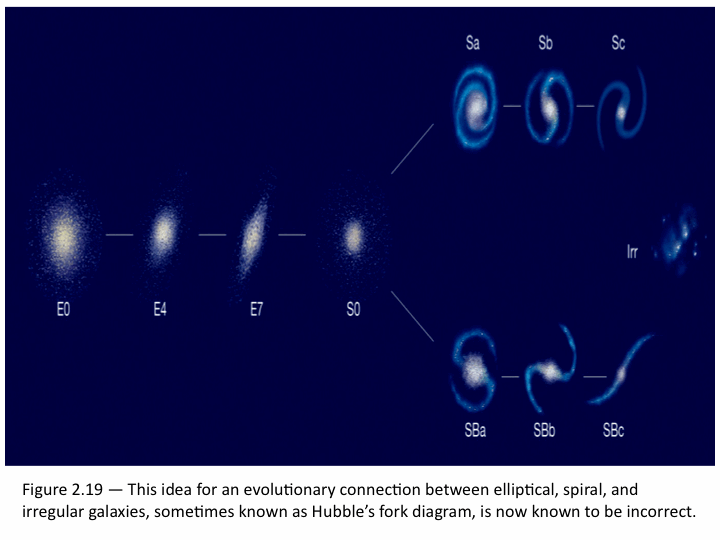 Sa Sb Sc

E0 E4 E7 S0

Irr

SBa SBb SBc

Figure 2.19 — This idea for an evolutionary connection between elliptical, spiral, and irregular galaxies, sometimes known as Hubble's fork diagram, is now known to be incorrect.